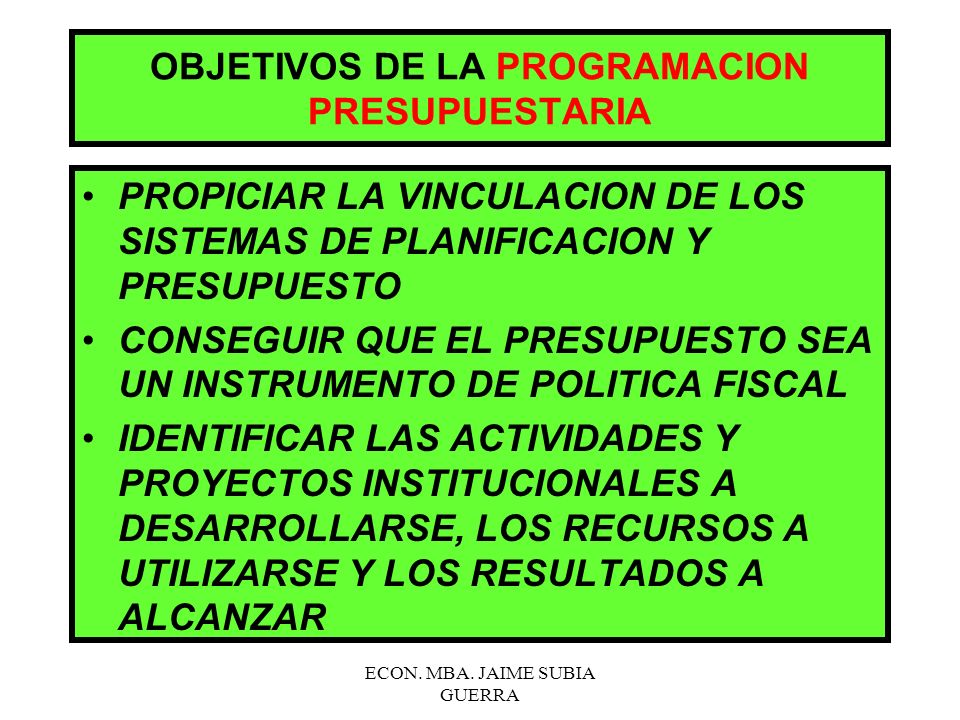 OBJETIVOS DE LA PROGRAMACION PRESUPUESTARIA

• PROPICIAR LA VINCULACION DE LOS SISTEMAS DE PLANIFICACION Y PRESUPUESTO
• CONSEGUIR QUE EL PRESUPUESTO SEA UN INSTRUMENTO DE POLITICA FISCAL
• IDENTIFICAR LAS ACTIVIDADES Y PROYECTOS INSTITUCIONALES A DESARROLLARSE, LOS RECURSOS A UTILIZARSE Y LOS RESULTADOS A ALCANZAR

ECON. MBA. JAIME SUBIA GUERRA